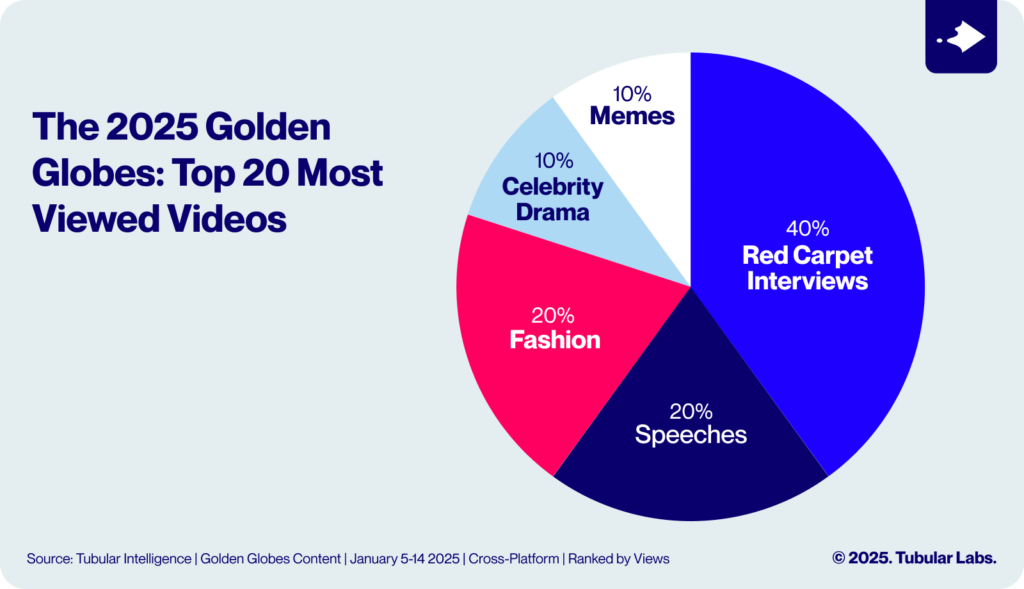 The 2025 Golden Globes: Top 20 Most Viewed Videos

10%
Memes

10%
Celebrity Drama

40%
Red Carpet Interviews

20%
Fashion

20%
Speeches

Source: Tubular Intelligence | Golden Globes Content | January 5-14 2025 | Cross-Platform | Ranked by Views

© 2025. Tubular Labs.